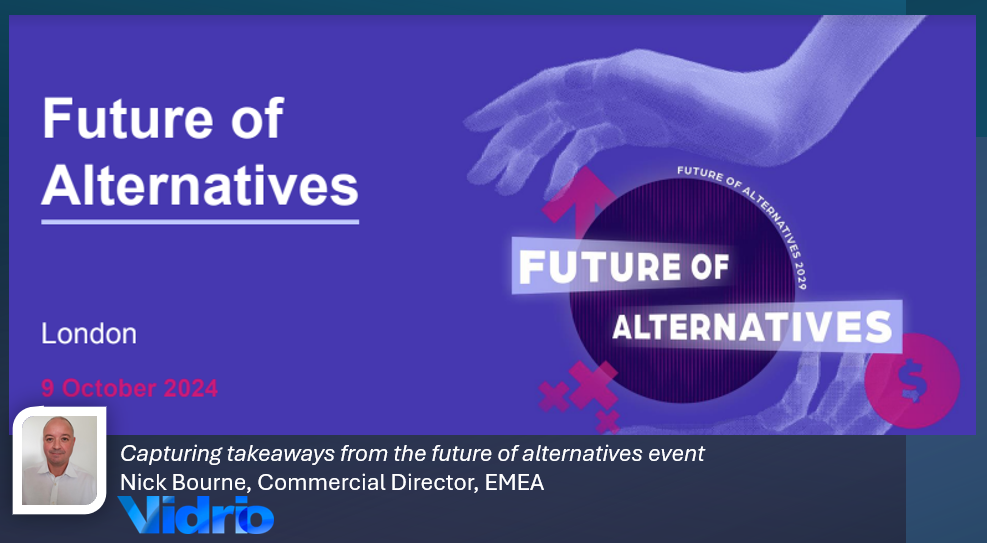 Future of Alternatives

London

9 October 2024

FUTURE OF ALTERNATIVES 2029

FUTURE OF ALTERNATIVES

$

Capturing takeaways from the future of alternatives event
Nick Bourne, Commercial Director, EMEA

Vidrio